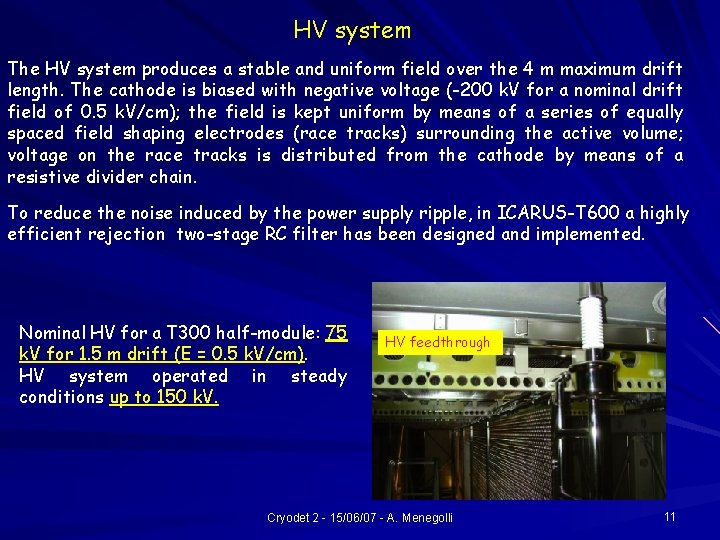 HV system

The HV system produces a stable and uniform field over the 4 m maximum drift length. The cathode is biased with negative voltage (-200 kV for a nominal drift field of 0.5 kV/cm); the field is kept uniform by means of a series of equally spaced field shaping electrodes (race tracks) surrounding the active volume; voltage on the race tracks is distributed from the cathode by means of a resistive divider chain.

To reduce the noise induced by the power supply ripple, in ICARUS-T600 a highly efficient rejection two-stage RC filter has been designed and implemented.

Nominal HV for a T300 half-module: 75 kV for 1.5 m drift (E = 0.5 kV/cm). HV system operated in steady conditions up to 150 kV.

HV feedthrough

Cryodet 2 - 15/06/07 - A. Menegolli

11